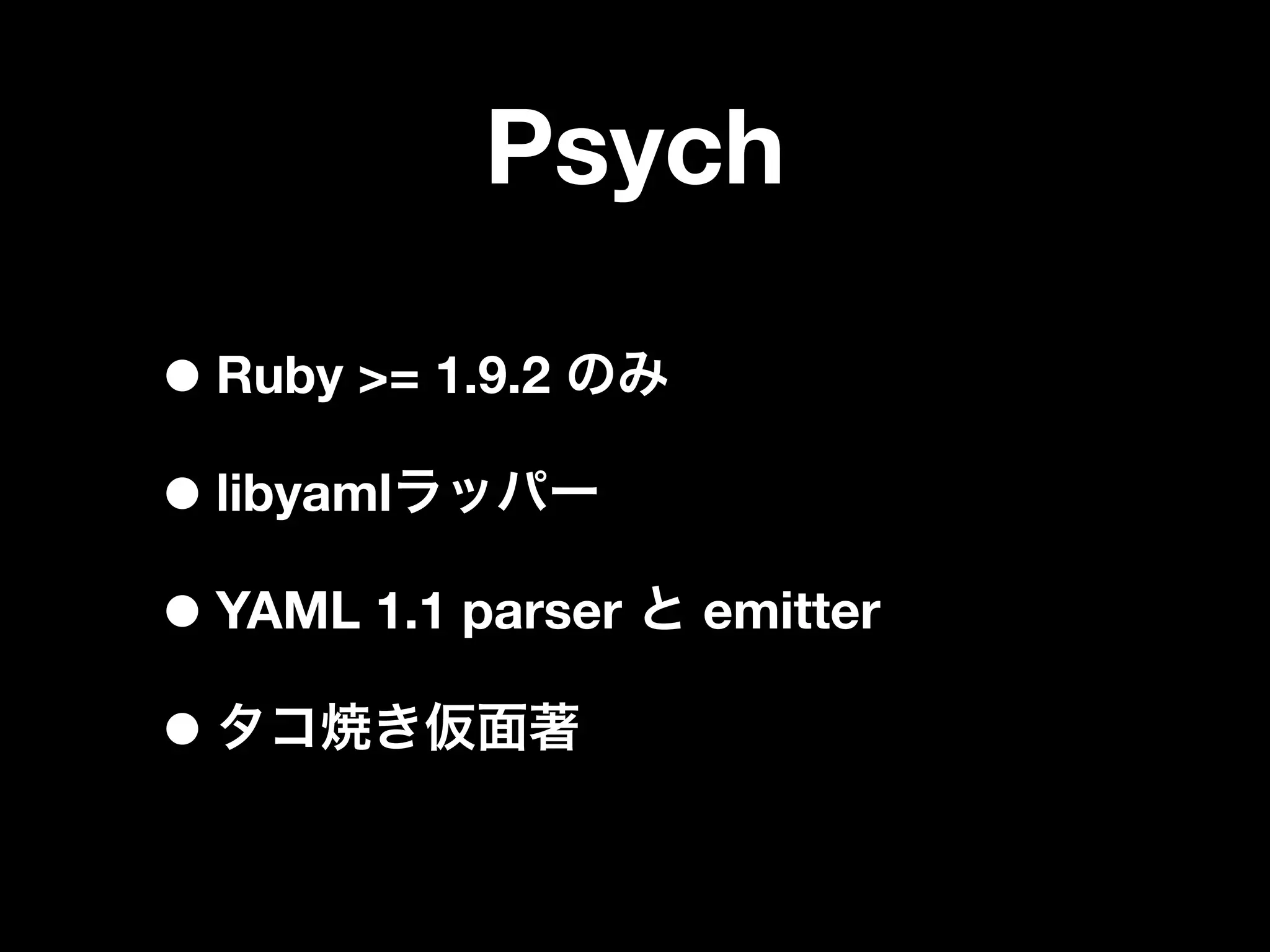 Psych

• Ruby >= 1.9.2 のみ

• libyamlラッパー

• YAML 1.1 parser と emitter

• タコ焼き仮面著